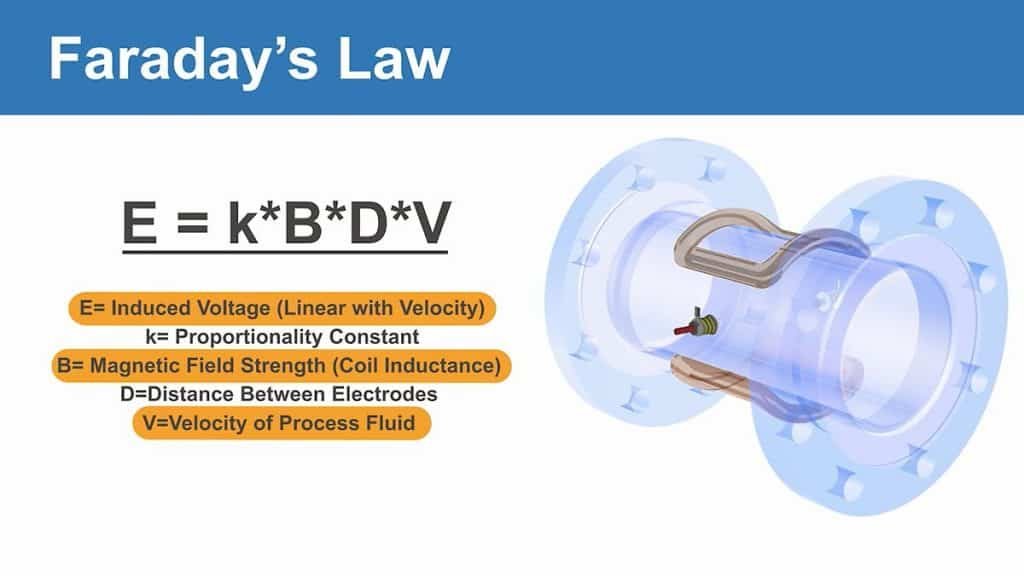 Faraday's Law

$E = k*B*D*V$

E= Induced Voltage (Linear with Velocity)
k= Proportionality Constant
B= Magnetic Field Strength (Coil Inductance)
D=Distance Between Electrodes
V=Velocity of Process Fluid